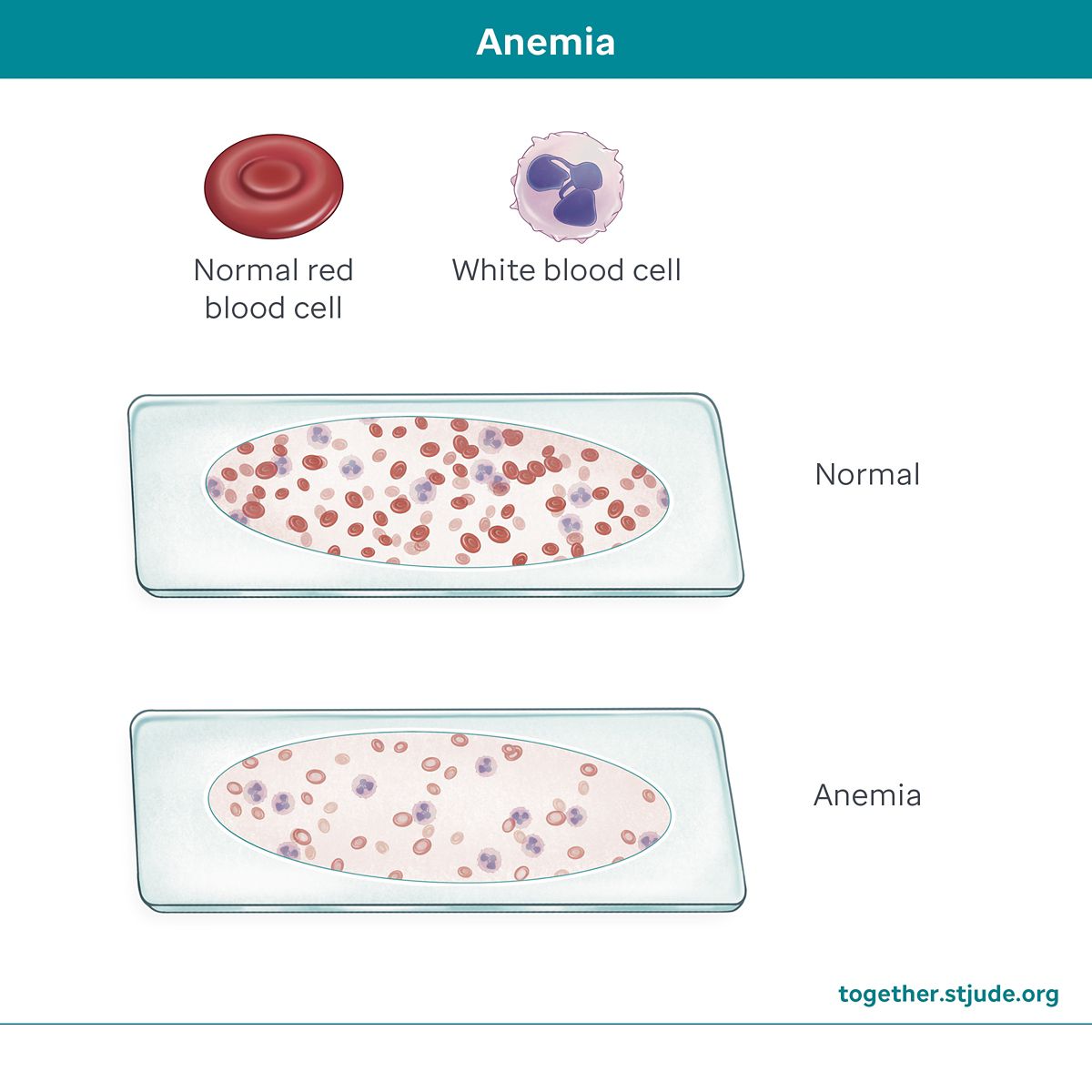 Anemia

Normal red blood cell

White blood cell

Normal

Anemia

together.stjude.org